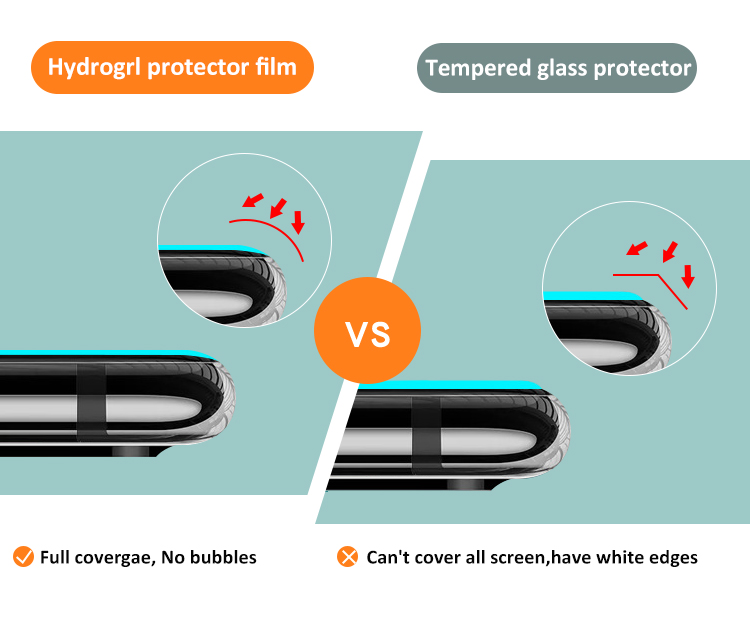 Hydrogrl protector film

Tempered glass protector

VS

Full covergae, No bubbles

Can't cover all screen,have white edges